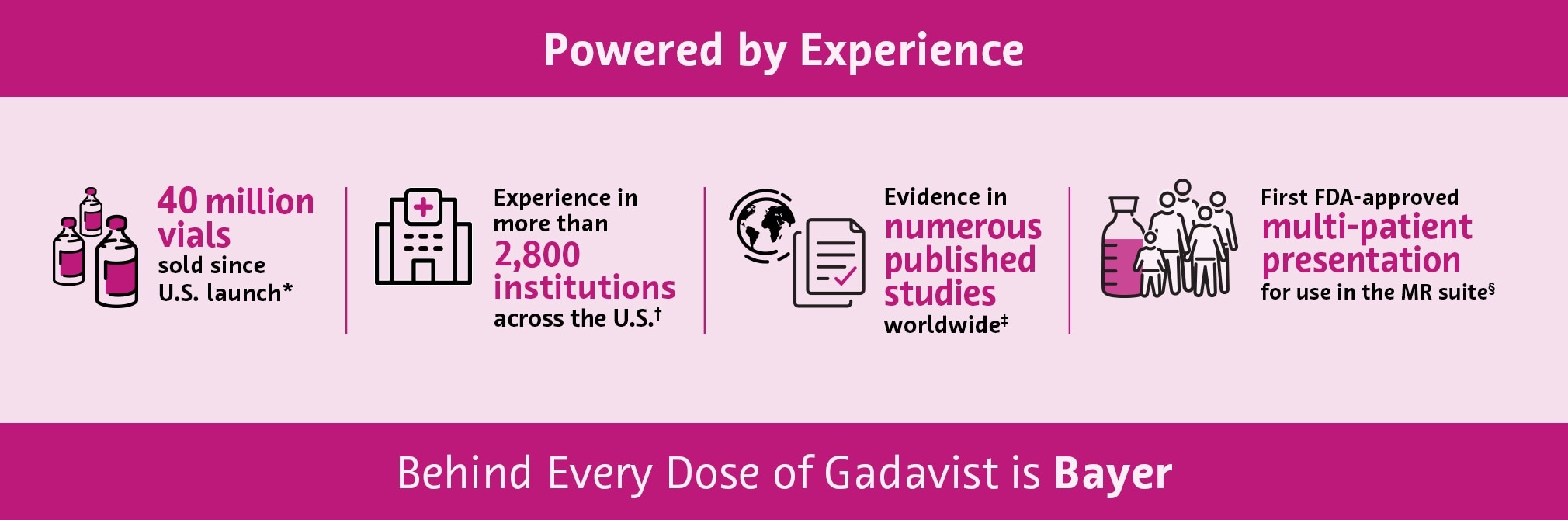 Powered by Experience

40 million vials sold since U.S. launch*

Experience in more than 2,800 institutions across the U.S.†

Evidence in numerous published studies worldwide‡

First FDA-approved multi-patient presentation for use in the MR suite§

Behind Every Dose of Gadavist is Bayer